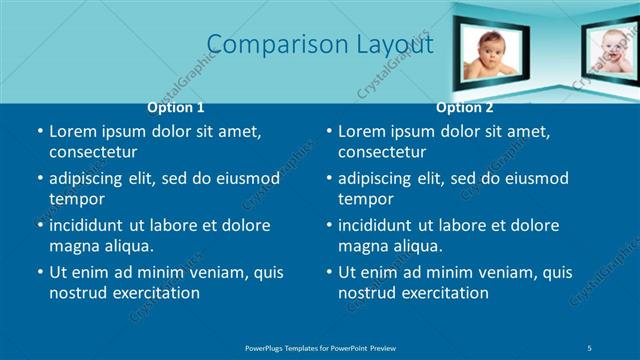 Comparison Layout

CrystalGraphics

Option 1

• Lorem ipsum dolor sit amet, consectetur
• adipiscing elit, sed do eiusmod tempor
• incididunt ut labore et dolore magna aliqua.
• Ut enim ad minim veniam, quis nostrud exercitation

Option 2

• Lorem ipsum dolor sit amet, consectetur
• adipiscing elit, sed do eiusmod tempor
• incididunt ut labore et dolore magna aliqua.
• Ut enim ad minim veniam, quis nostrud exercitation

PowerPlugs Templates for PowerPoint Preview

5